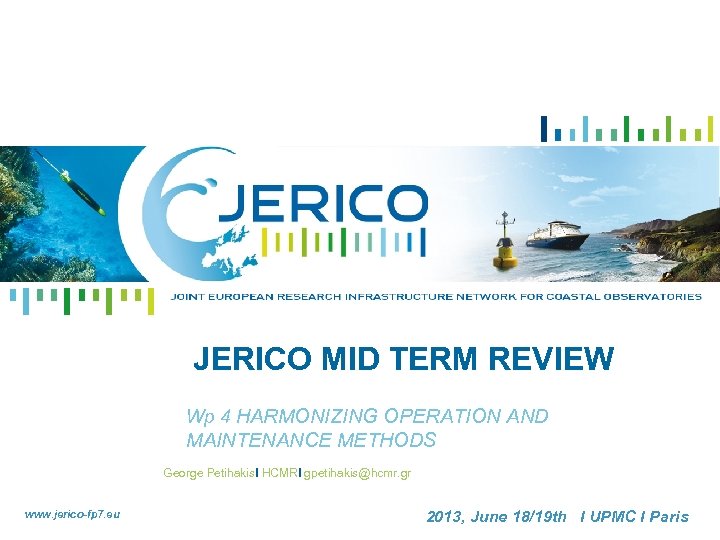 JERICO

JOINT EUROPEAN RESEARCH INFRASTRUCTURE NETWORK FOR COASTAL OBSERVATORIES

JERICO MID TERM REVIEW

Wp 4 HARMONIZING OPERATION AND MAINTENANCE METHODS

George Petihakis I HCMR I gpetihakis@hcmr.gr

www.jerico-fp7.eu

2013, June 18/19th I UPMC I Paris